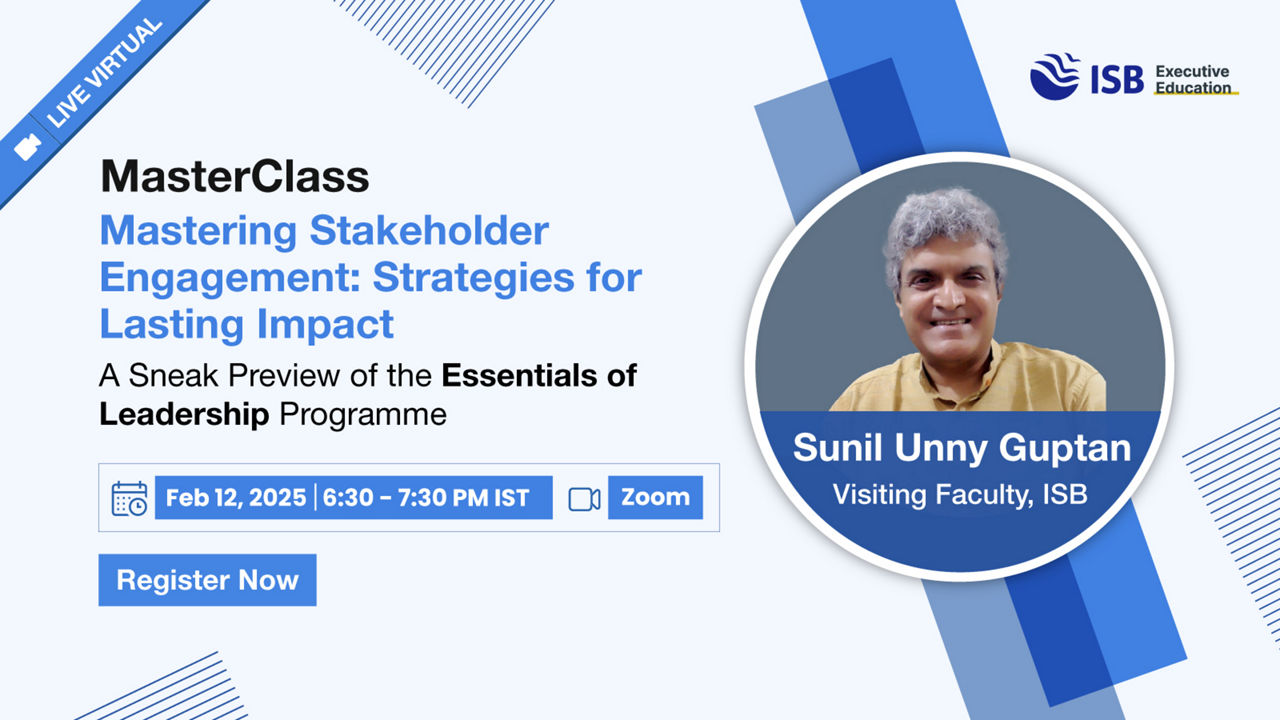 LIVE VIRTUAL

ISB Executive Education

MasterClass

Mastering Stakeholder Engagement: Strategies for Lasting Impact

A Sneak Preview of the Essentials of Leadership Programme

Feb 12, 2025 | 6:30 - 7:30 PM IST

Zoom

Register Now

Sunil Unny Guptan

Visiting Faculty, ISB